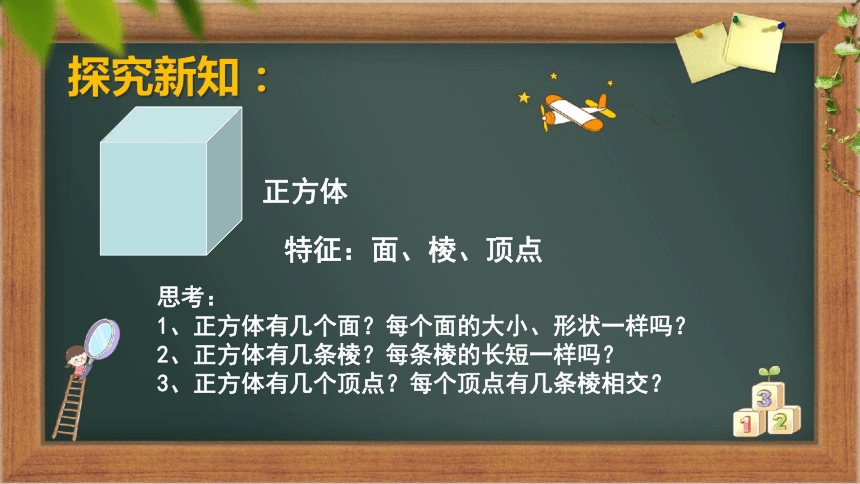 探究新知：

正方体

特征：面、棱、顶点

思考：
1、正方体有几个面？每个面的大小、形状一样吗？
2、正方体有几条棱？每条棱的长短一样吗？
3、正方体有几个顶点？每个顶点有几条棱相交？

3
1 2